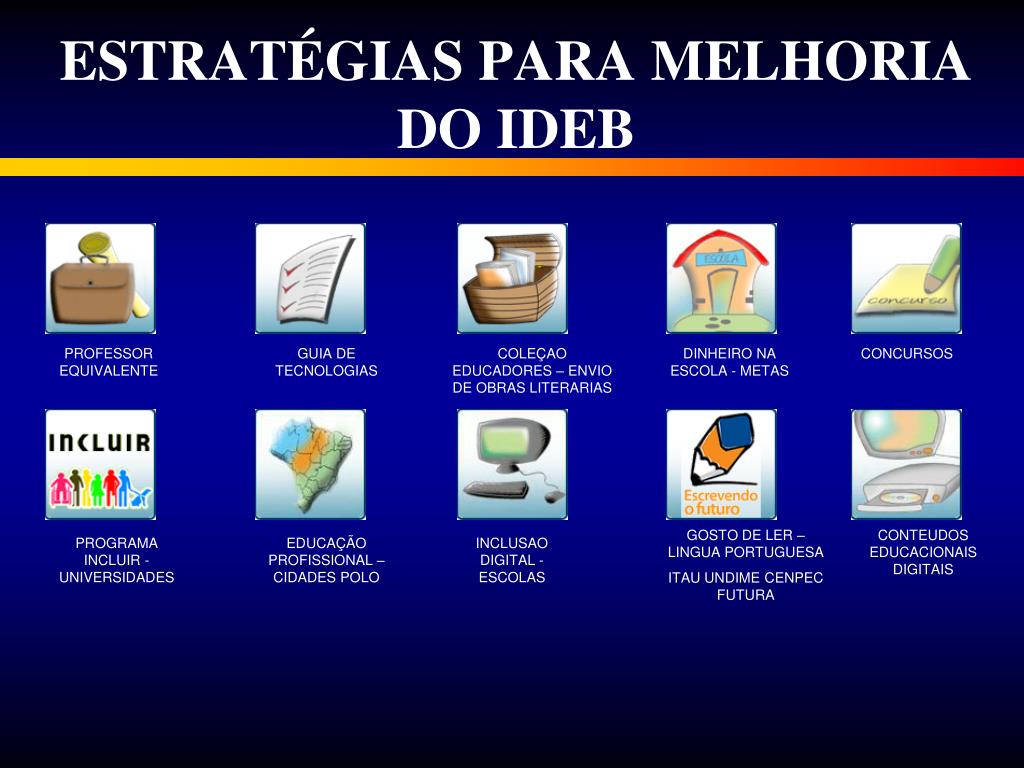 ESTRATÉGIAS PARA MELHORIA DO IDEB

PROFESSOR EQUIVALENTE

GUIA DE TECNOLOGIAS

COLEÇAO EDUCADORES – ENVIO DE OBRAS LITERARIAS

ESCOLA

DINHEIRO NA ESCOLA - METAS

concurso

CONCURSOS

INCLUIR

PROGRAMA INCLUIR - UNIVERSIDADES

EDUCAÇÃO PROFISSIONAL – CIDADES POLO

INCLUSAO DIGITAL - ESCOLAS

Escrevendo o futuro

GOSTO DE LER – LINGUA PORTUGUESA

ITAU UNDIME CENPEC FUTURA

CONTEUDOS EDUCACIONAIS DIGITAIS